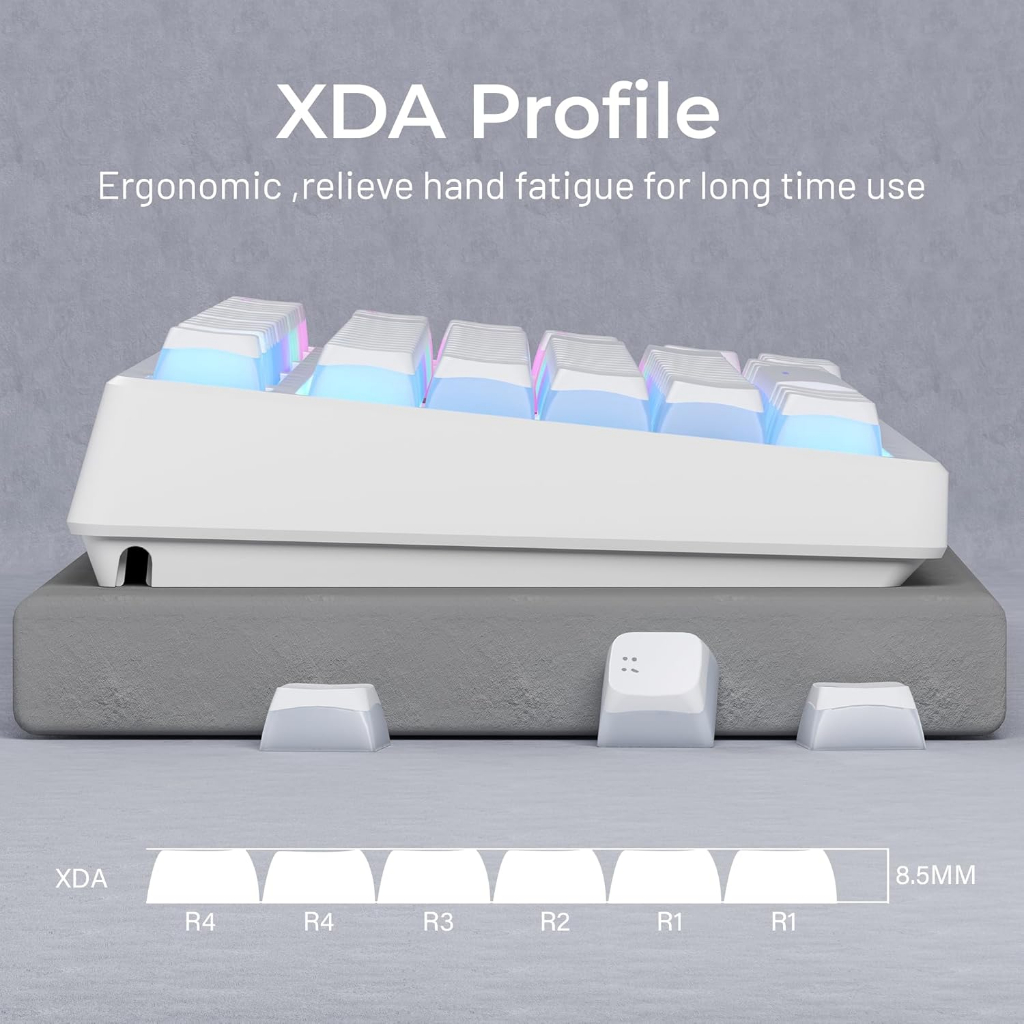 XDA Profile

Ergonomic ,relieve hand fatigue for long time use

XDA

8.5MM

R4 R4 R3 R2 R1 R1